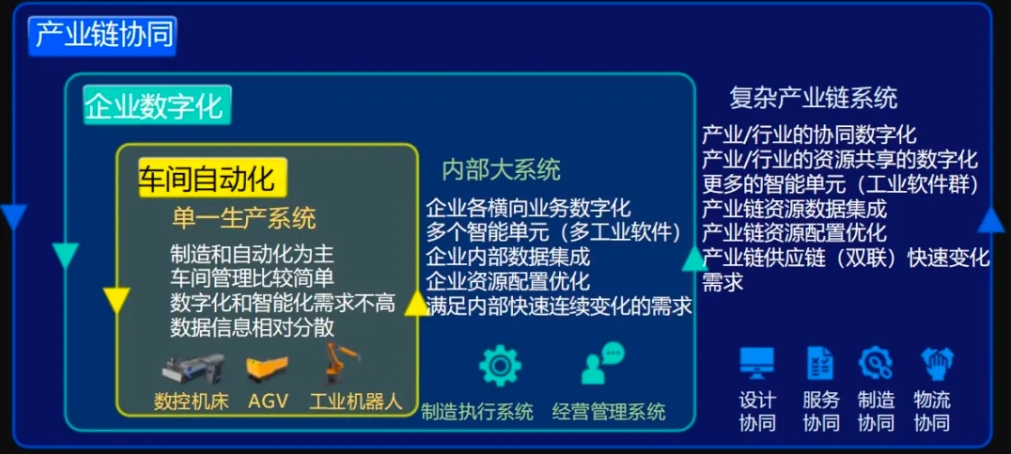 产业链协同

企业数字化

车间自动化

单一生产系统

制造和自动化为主
车间管理比较简单
数字化和智能化需求不高
数据信息相对分散

数控机床　AGV　工业机器人

内部大系统

企业各横向业务数字化
多个智能单元（多工业软件）
企业内部数据集成
企业资源配置优化
满足内部快速连续变化的需求

制造执行系统　经营管理系统

复杂产业链系统

产业/行业的协同数字化
产业/行业的资源共享的数字化
更多的智能单元（工业软件群）
产业链资源数据集成
产业链资源配置优化
产业链供应链（双联）快速变化需求

设计协同　服务协同　制造协同　物流协同